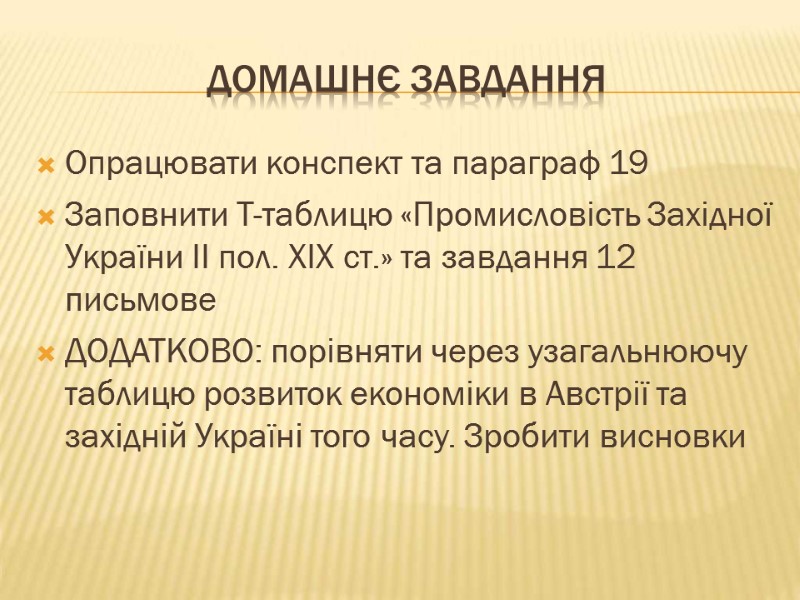 ДОМАШНЄ ЗАВДАННЯ

Опрацювати конспект та параграф 19

Заповнити Т-таблицю «Промисловість Західної України ІІ пол. ХІХ ст.» та завдання 12 письмове

ДОДАТКОВО: порівняти через узагальнюючу таблицю розвиток економіки в Австрії та західній Україні того часу. Зробити висновки